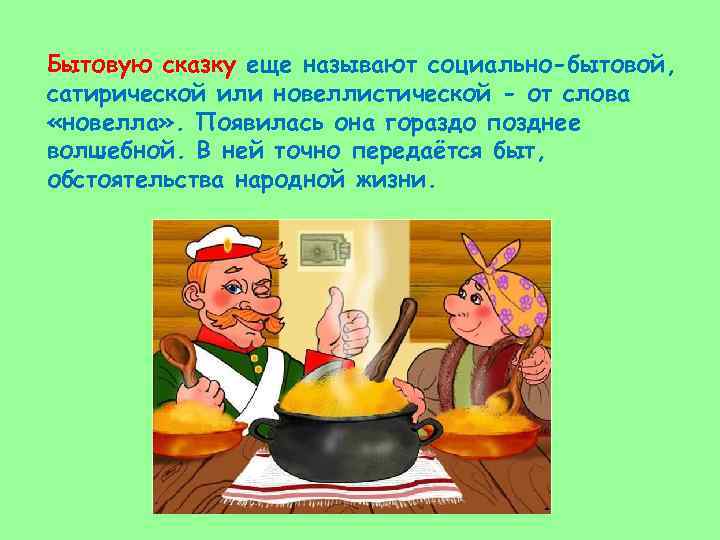 Бытовую сказку еще называют социально-бытовой, сатирической или новеллистической - от слова «новелла». Появилась она гораздо позднее волшебной. В ней точно передаётся быт, обстоятельства народной жизни.